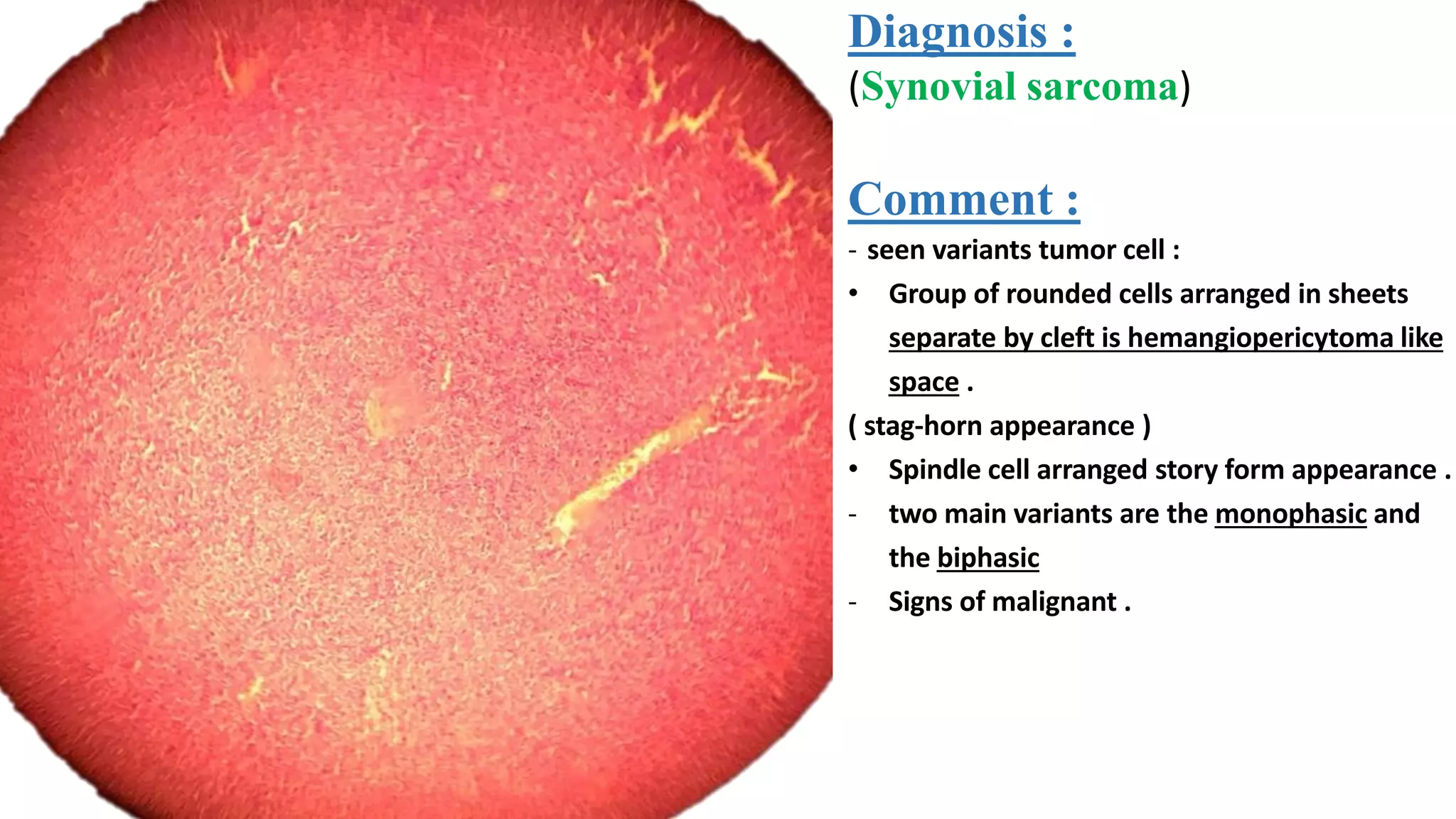 Diagnosis :
(Synovial sarcoma)

Comment :
- seen variants tumor cell :
• Group of rounded cells arranged in sheets separate by cleft is hemangiopericytoma like space .
( stag-horn appearance )
• Spindle cell arranged story form appearance .
- two main variants are the monophasic and the biphasic
- Signs of malignant .